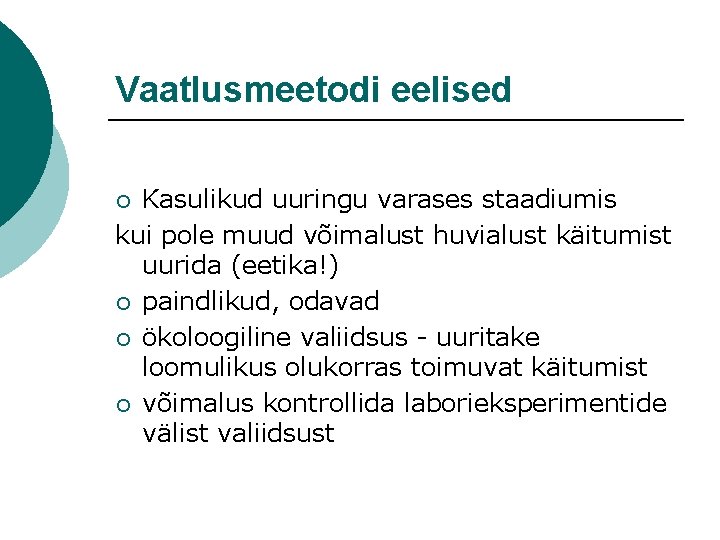 Vaatlusmeetodi eelised

○ Kasulikud uuringu varases staadiumis

kui pole muud võimalust huvialust käitumist uurida (eetika!)

○ paindlikud, odavad

○ ökoloogiline valiidsus - uuritake loomulikus olukorras toimuvat käitumist

○ võimalus kontrollida laborieksperimentide välist valiidsust